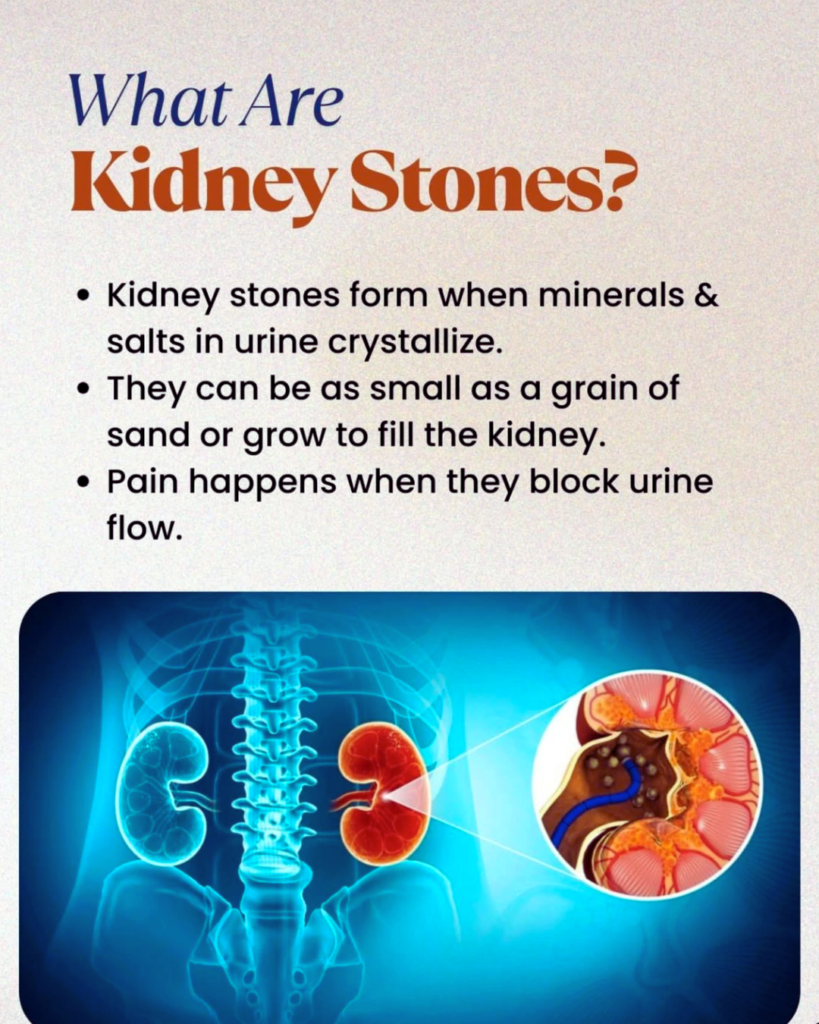 What Are
Kidney Stones?

• Kidney stones form when minerals & salts in urine crystallize.
• They can be as small as a grain of sand or grow to fill the kidney.
• Pain happens when they block urine flow.